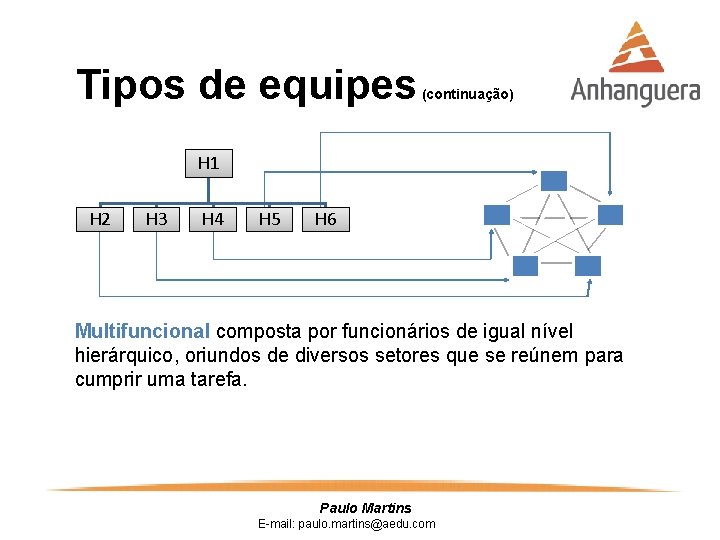 Tipos de equipes (continuação)

Anhanguera

H1

H2 H3 H4 H5 H6

Multifuncional composta por funcionários de igual nível hierárquico, oriundos de diversos setores que se reúnem para cumprir uma tarefa.

Paulo Martins
E-mail: paulo.martins@aedu.com